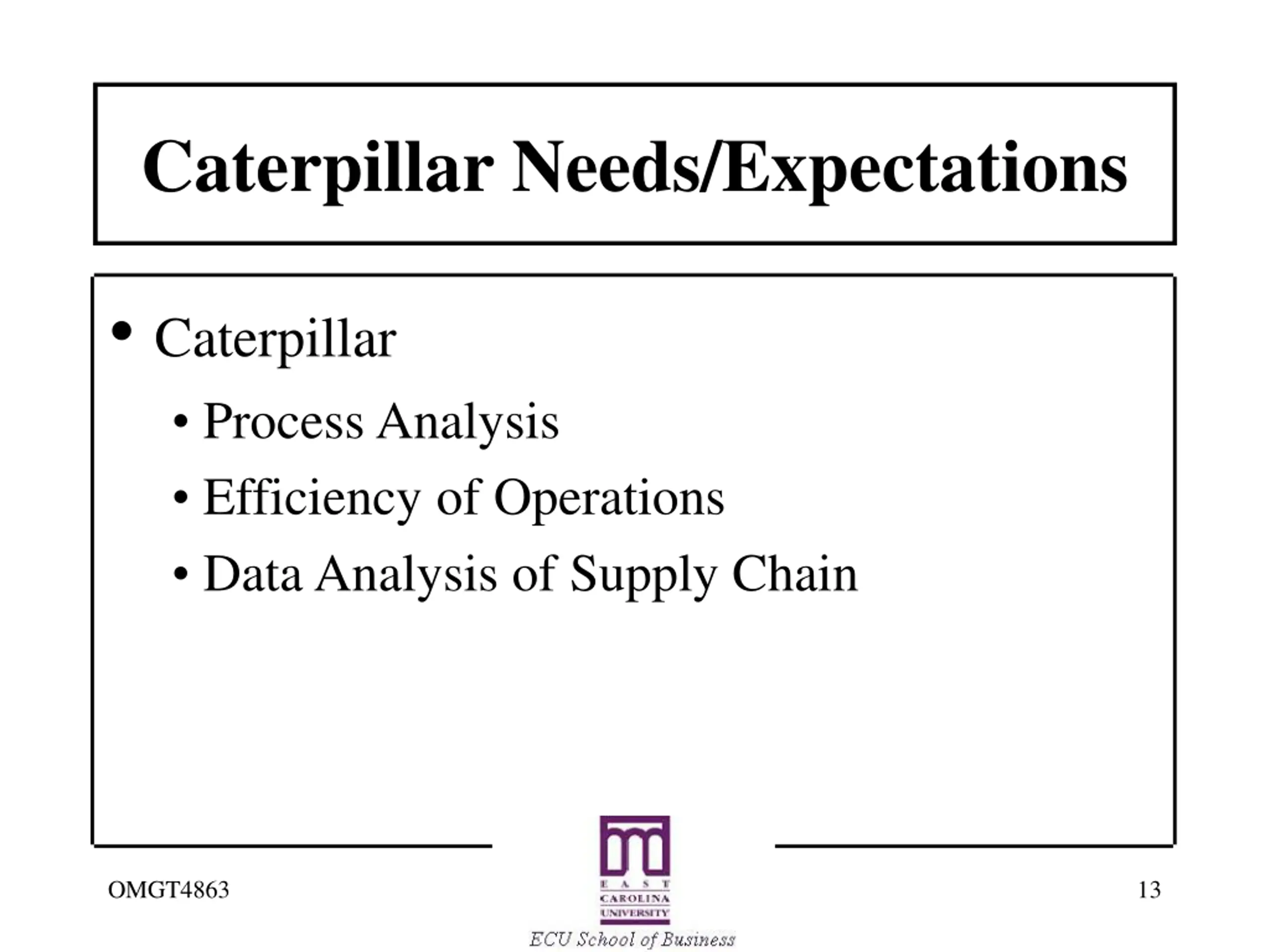 Caterpillar Needs/Expectations

• Caterpillar
  • Process Analysis
  • Efficiency of Operations
  • Data Analysis of Supply Chain

OMGT4863

EAST
CAROLINA
UNIVERSITY

ECU School of Business

13